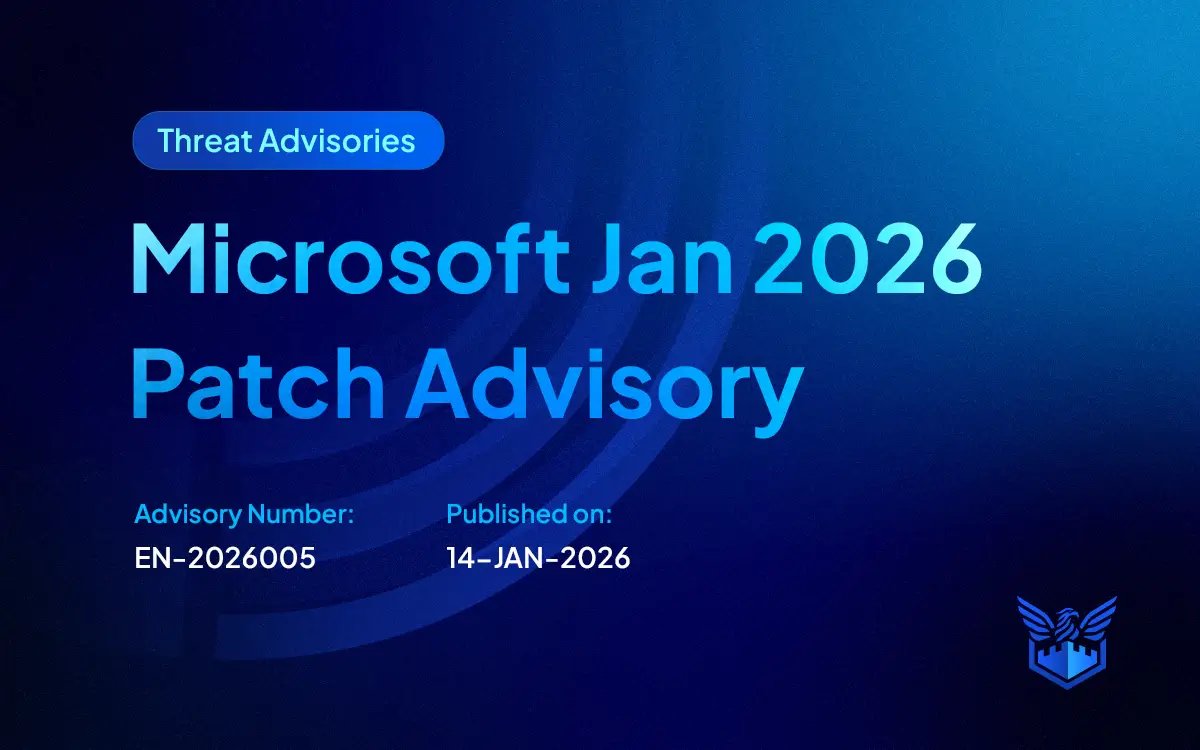 Threat Advisories

Microsoft Jan 2026 Patch Advisory

Advisory Number:
EN-2026005

Published on:
14-JAN-2026